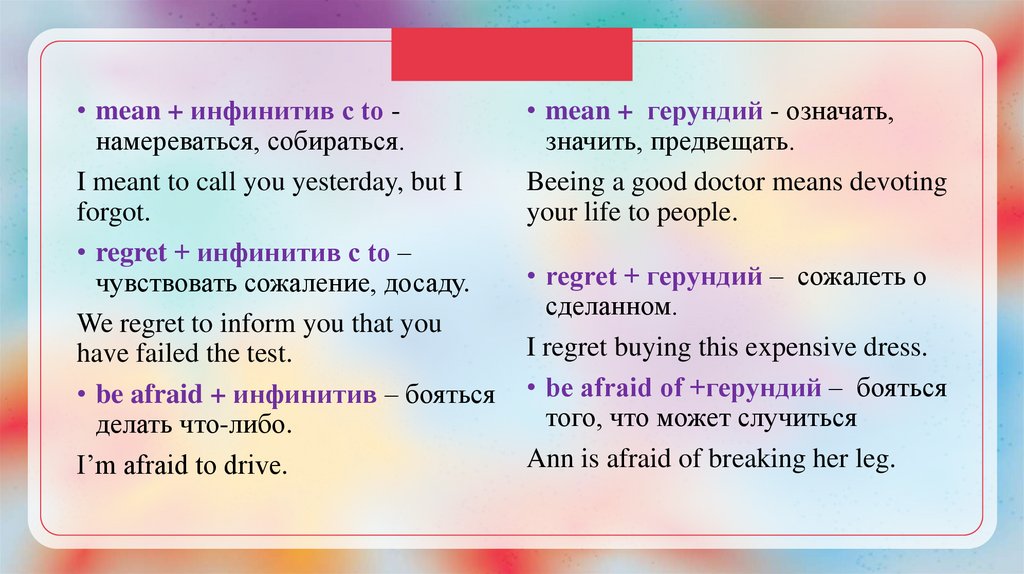 • mean + инфинитив с to - намереваться, собираться.

I meant to call you yesterday, but I forgot.

• regret + инфинитив с to – чувствовать сожаление, досаду.

We regret to inform you that you have failed the test.

• be afraid + инфинитив – бояться делать что-либо.

I'm afraid to drive.

• mean + герундий - означать, значить, предвещать.

Beeing a good doctor means devoting your life to people.

• regret + герундий – сожалеть о сделанном.

I regret buying this expensive dress.

• be afraid of +герундий – бояться того, что может случиться

Ann is afraid of breaking her leg.